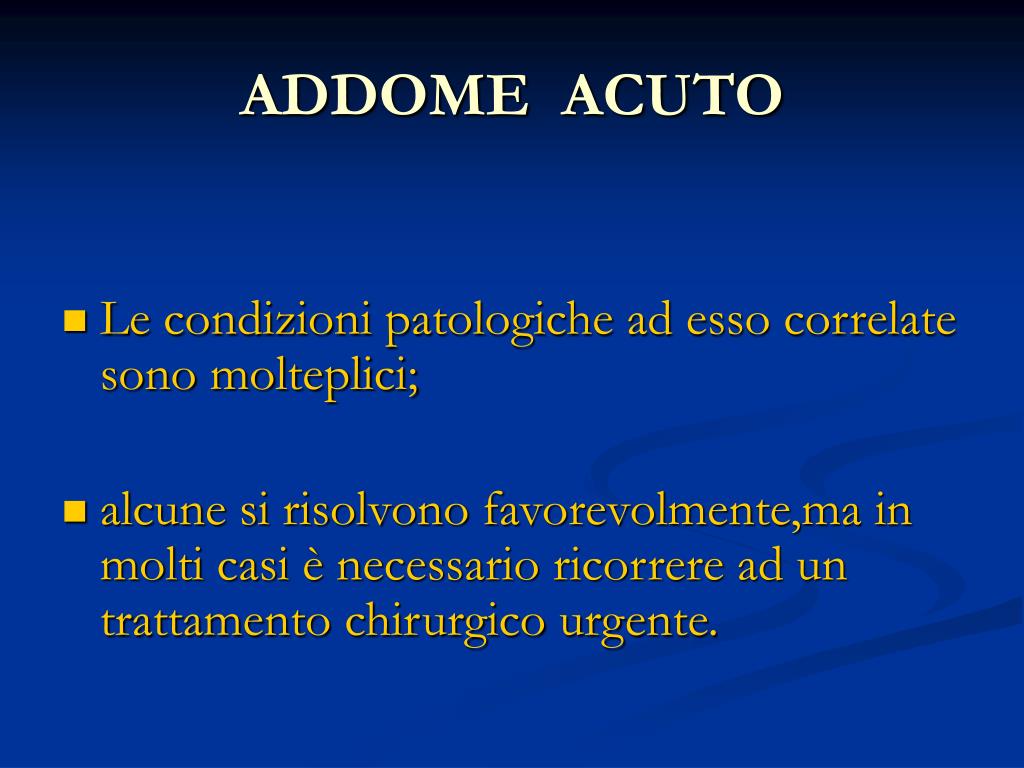 ADDOME ACUTO

- Le condizioni patologiche ad esso correlate sono molteplici;

- alcune si risolvono favorevolmente,ma in molti casi è necessario ricorrere ad un trattamento chirurgico urgente.